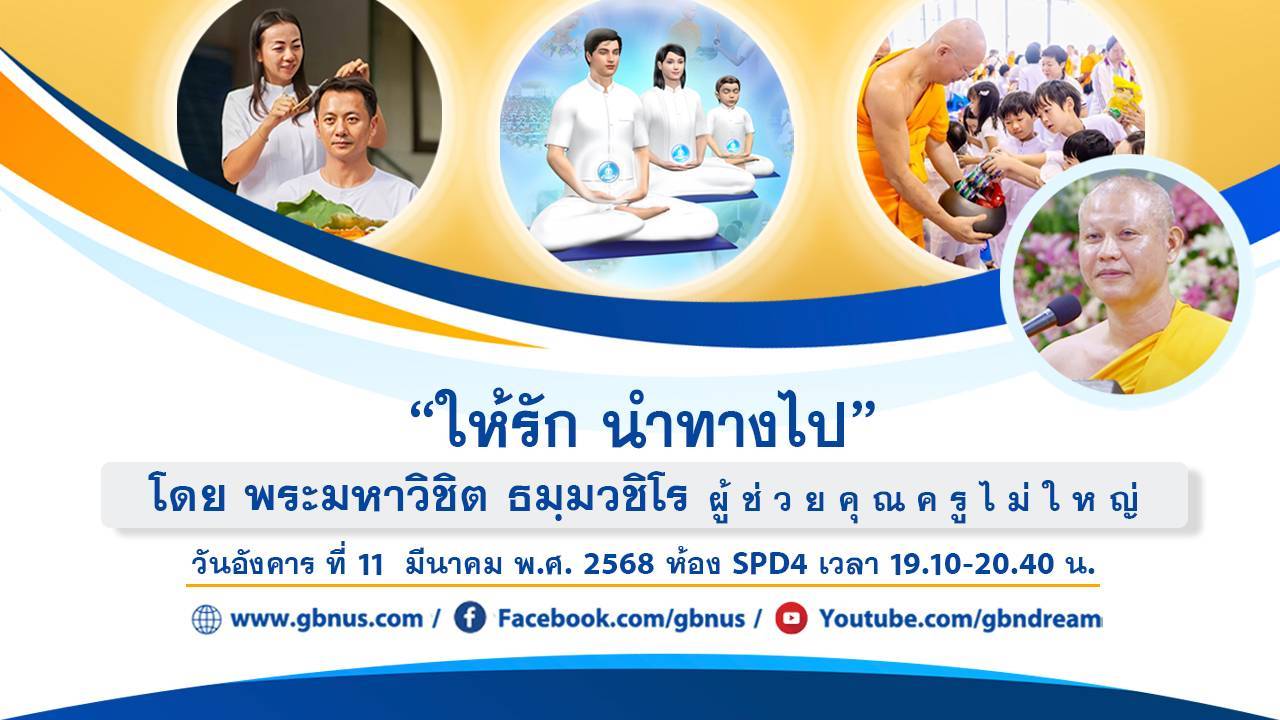 “ให้รัก นำทางไป”

โดย พระมหาวิชิต ธมฺมวชิโร ผู้ช่วยคุณครูไม่ใหญ่

วันอังคาร ที่ 11 มีนาคม พ.ศ. 2568 ห้อง SPD4 เวลา 19.10-20.40 น.

www.gbnus.com / Facebook.com/gbnus / Youtube.com/gbndream